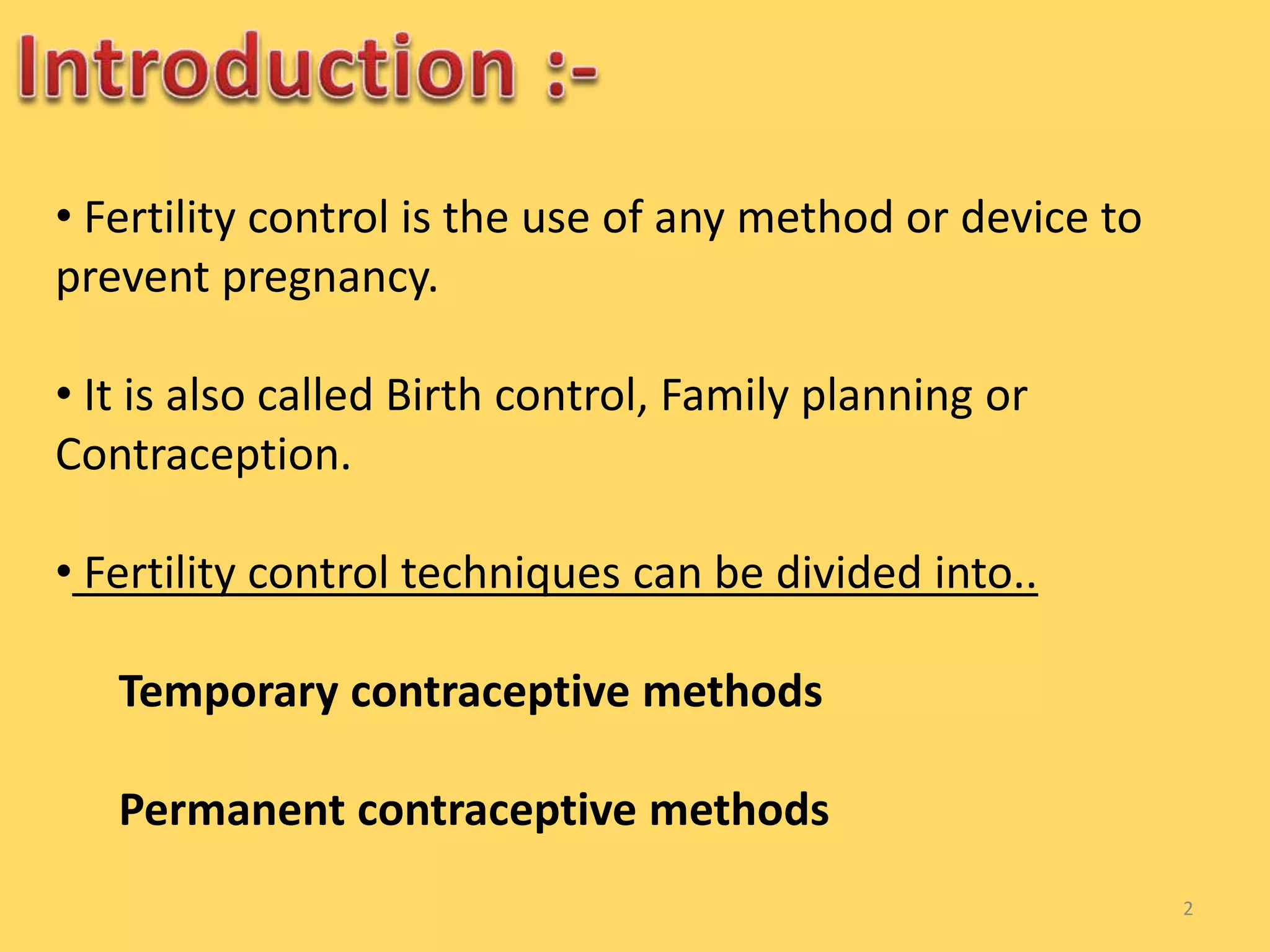 Introduction :-

• Fertility control is the use of any method or device to prevent pregnancy.

• It is also called Birth control, Family planning or Contraception.

• Fertility control techniques can be divided into..

Temporary contraceptive methods

Permanent contraceptive methods

2